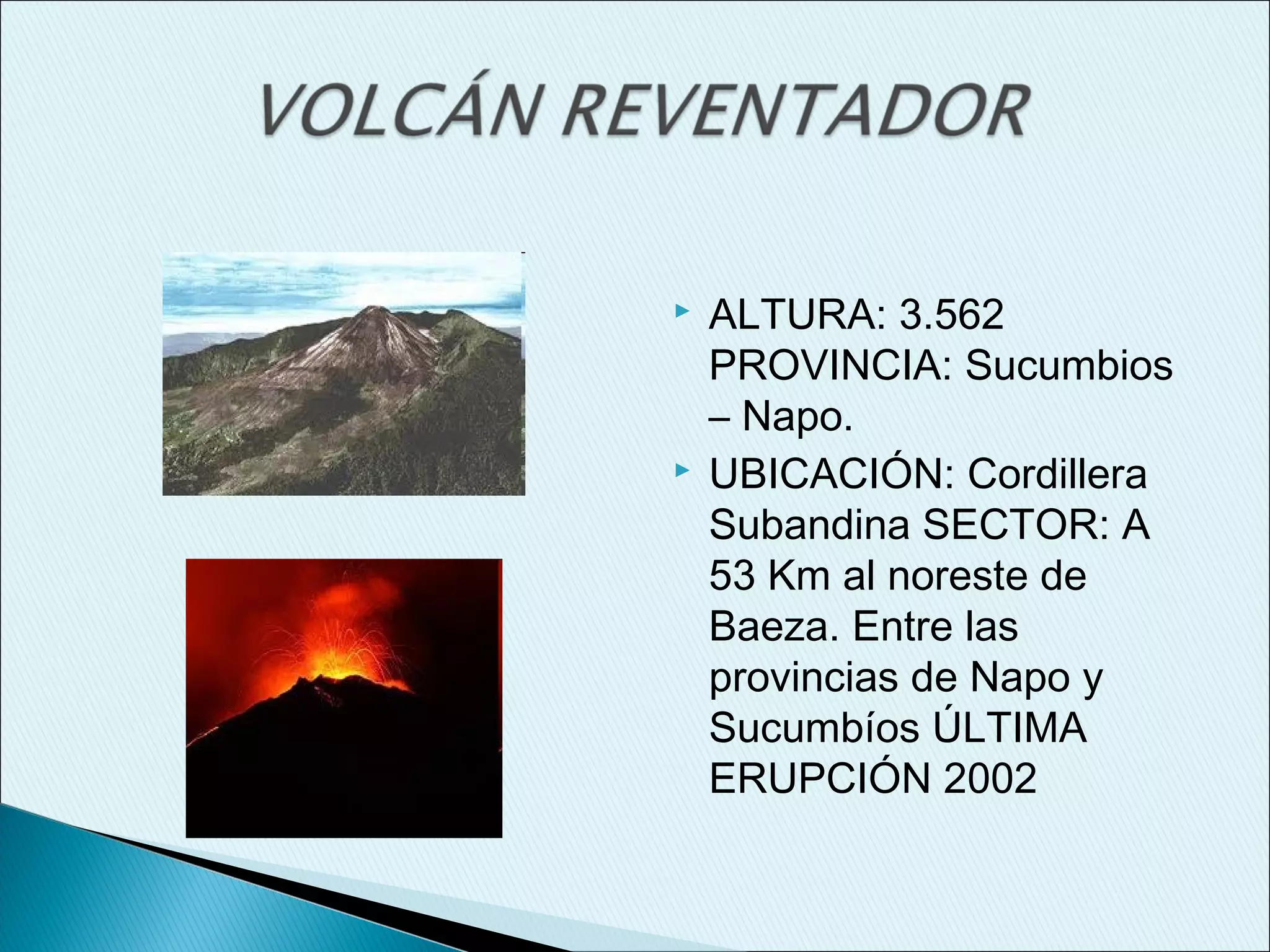 VOLCÁN REVENTADOR

ALTURA: 3.562 PROVINCIA: Sucumbios – Napo.

UBICACIÓN: Cordillera Subandina SECTOR: A 53 Km al noreste de Baeza. Entre las provincias de Napo y Sucumbíos ÚLTIMA ERUPCIÓN 2002